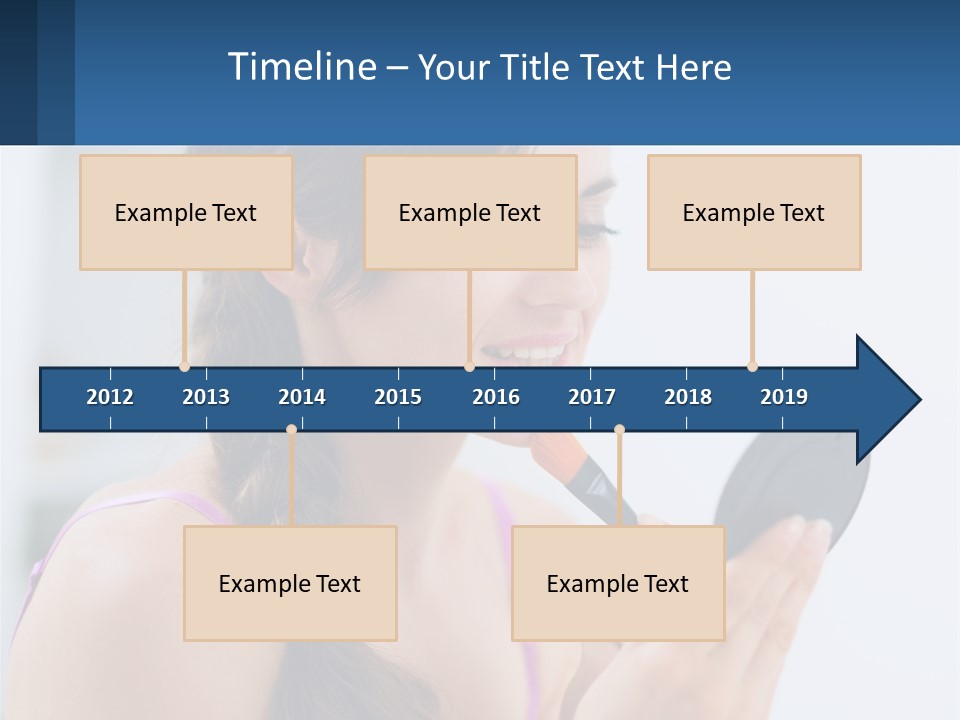 Timeline – Your Title Text Here

Example Text

Example Text

Example Text

2012 2013 2014 2015 2016 2017 2018 2019

Example Text

Example Text